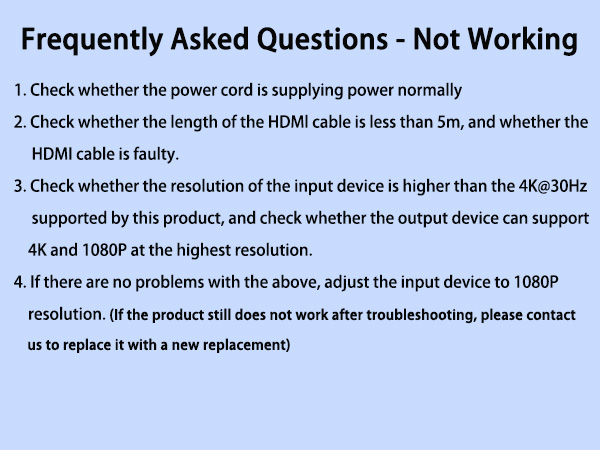 Frequently Asked Questions - Not Working

1. Check whether the power cord is supplying power normally

2. Check whether the length of the HDMI cable is less than 5m, and whether the HDMI cable is faulty.

3. Check whether the resolution of the input device is higher than the 4K@30Hz supported by this product, and check whether the output device can support 4K and 1080P at the highest resolution.

4. If there are no problems with the above, adjust the input device to 1080P resolution. (If the product still does not work after troubleshooting, please contact us to replace it with a new replacement)